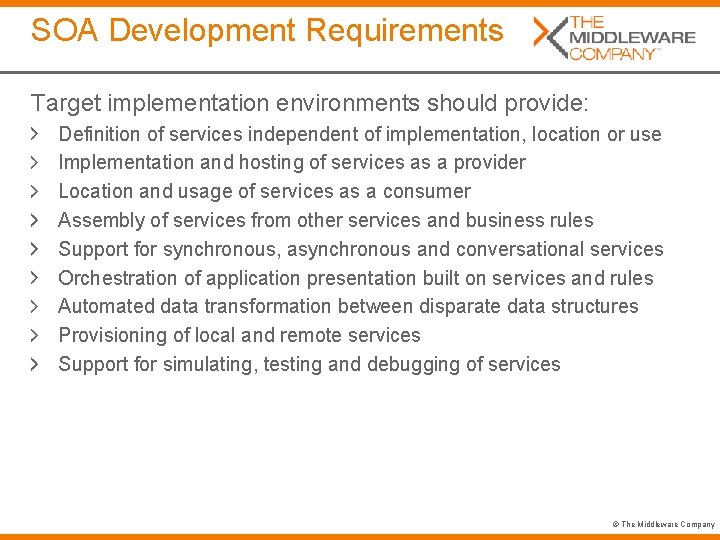 SOA Development Requirements

THE MIDDLEWARE COMPANY™

Target implementation environments should provide:

› Definition of services independent of implementation, location or use
› Implementation and hosting of services as a provider
› Location and usage of services as a consumer
› Assembly of services from other services and business rules
› Support for synchronous, asynchronous and conversational services
› Orchestration of application presentation built on services and rules
› Automated data transformation between disparate data structures
› Provisioning of local and remote services
› Support for simulating, testing and debugging of services

© The Middleware Company